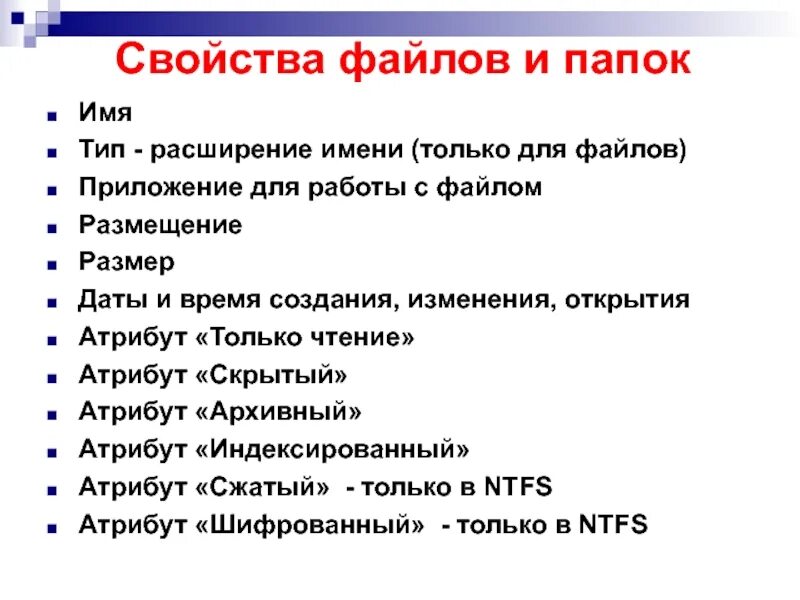 Свойства файлов и папок

- Имя
- Тип - расширение имени (только для файлов)
- Приложение для работы с файлом
- Размещение
- Размер
- Даты и время создания, изменения, открытия
- Атрибут «Только чтение»
- Атрибут «Скрытый»
- Атрибут «Архивный»
- Атрибут «Индексированный»
- Атрибут «Сжатый» - только в NTFS
- Атрибут «Шифрованный» - только в NTFS